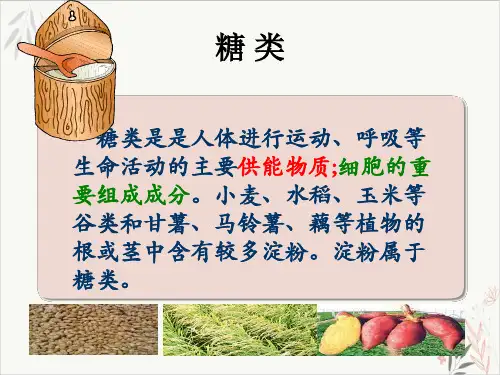 糖 类

糖类是是人体进行运动、呼吸等生命活动的主要供能物质;细胞的重要组成成分。小麦、水稻、玉米等谷类和甘薯、马铃薯、藕等植物的根或茎中含有较多淀粉。淀粉属于糖类。